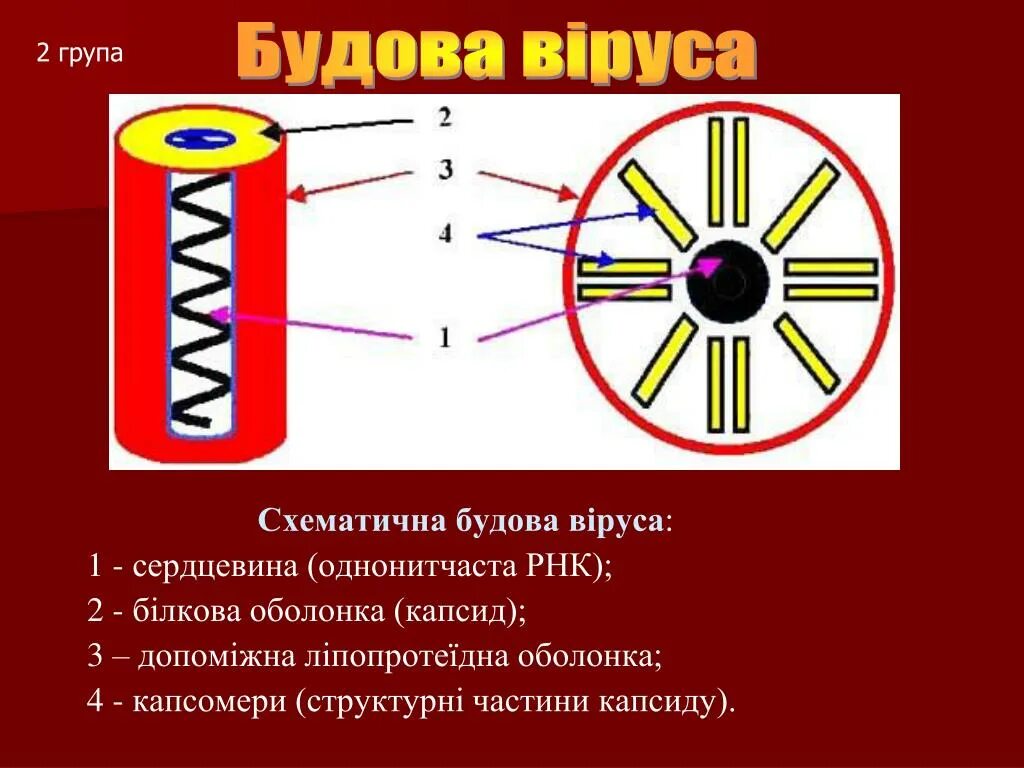 2 група

Будова віруса

2
3
4
1

Схематична будова віруса:
1 - сердцевина (однонитчаста РНК);
2 - білкова оболонка (капсид);
3 – допоміжна ліпопротеїдна оболонка;
4 - капсомери (структурні частини капсиду).